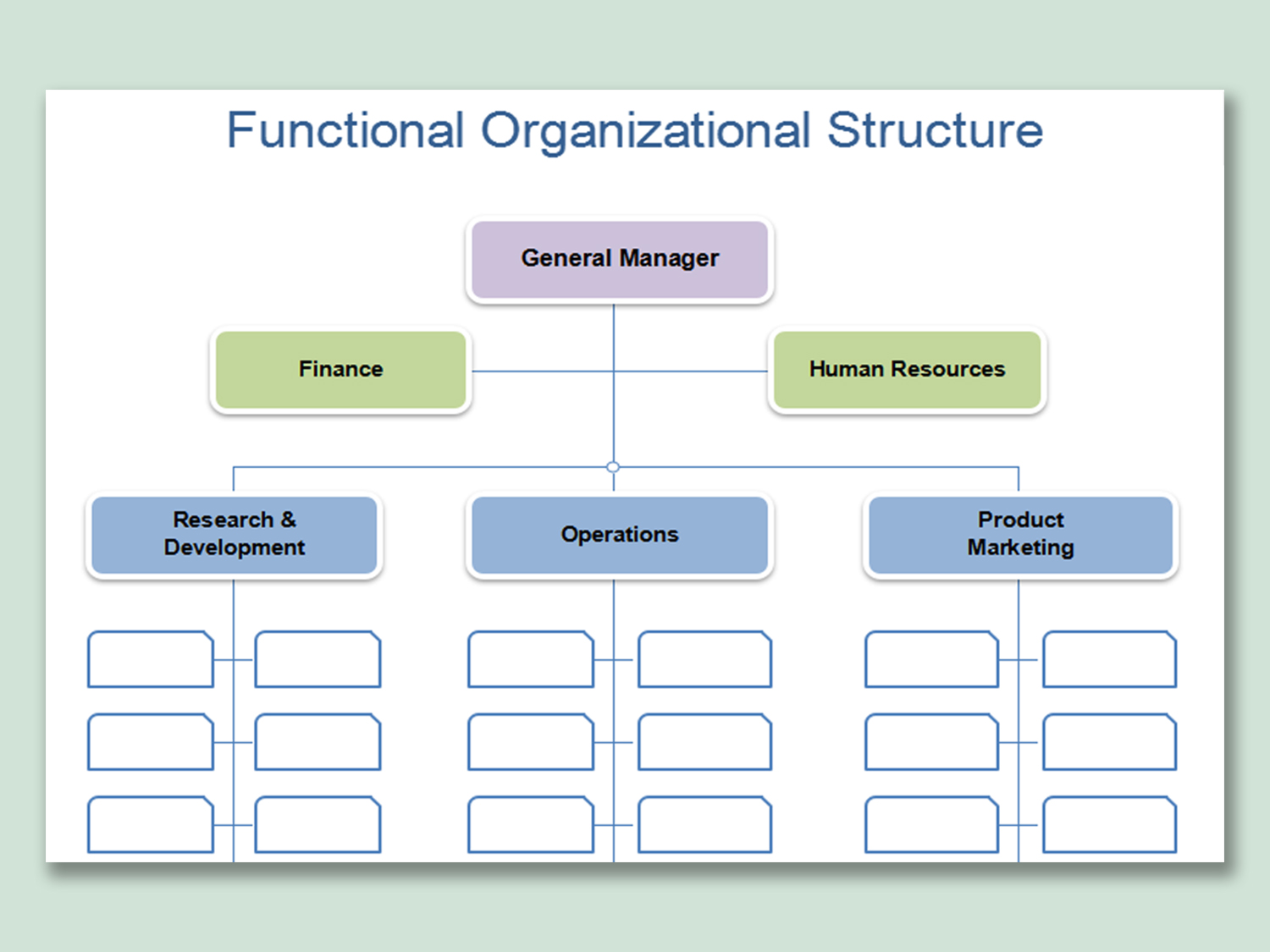 Functional Organizational Structure

General Manager

Finance

Human Resources

Research & Development

Operations

Product Marketing